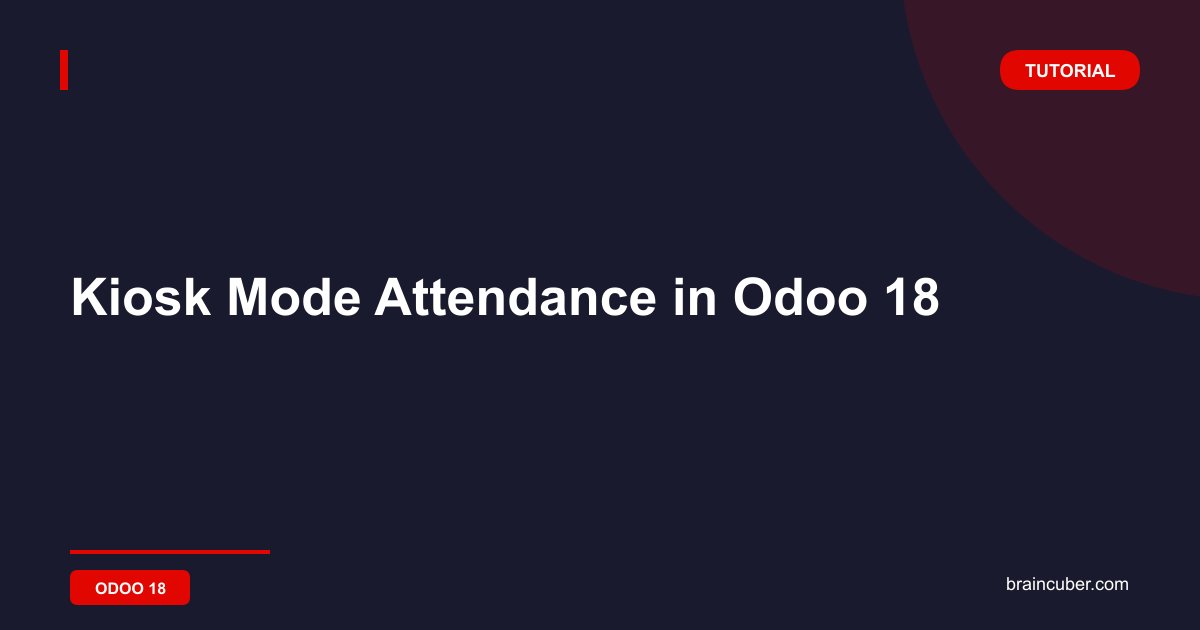 TUTORIAL

Kiosk Mode Attendance in Odoo 18

ODOO 18

braincuber.com